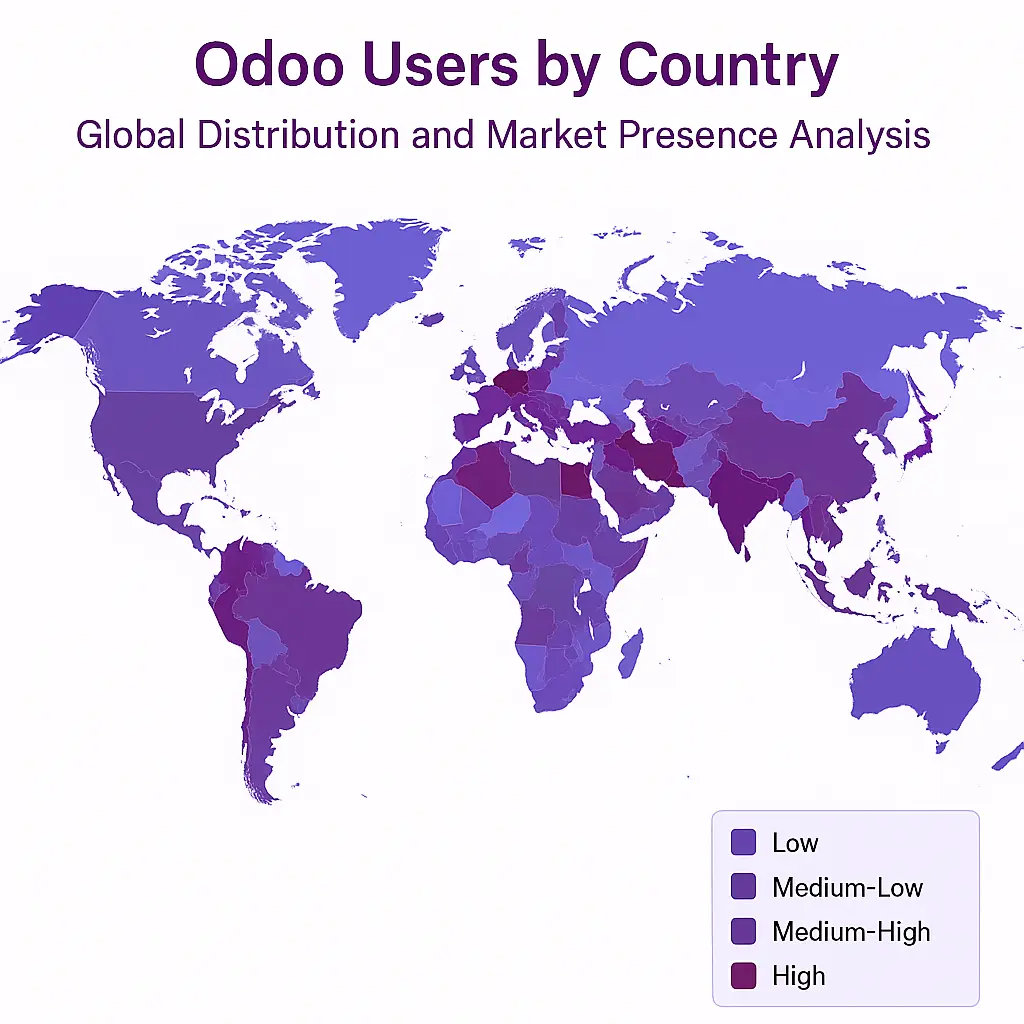 Odoo Users by Country

Global Distribution and Market Presence Analysis

Low
Medium-Low
Medium-High
High